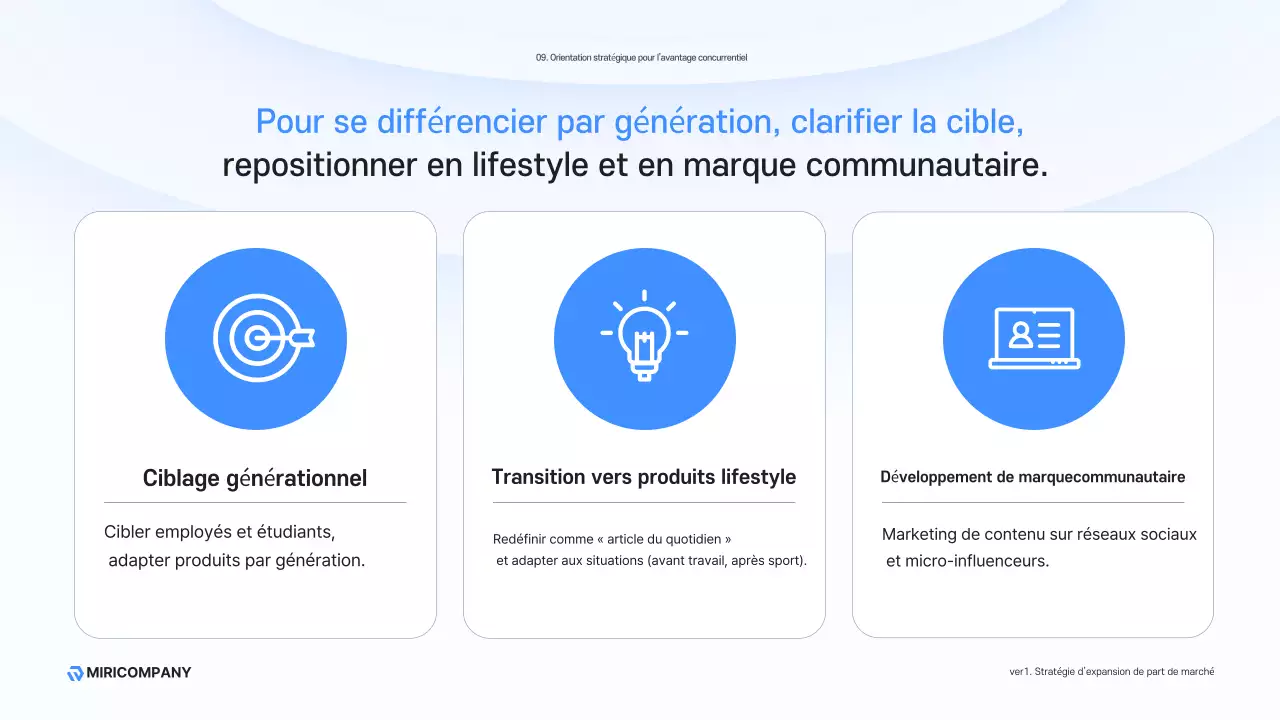 09. Orientation stratégique pour l'avantage concurrentiel

Pour se différencier par génération, clarifier la cible, repositionner en lifestyle et en marque communautaire.

Ciblage générationnel

Cibler employés et étudiants, adapter produits par génération.

Transition vers produits lifestyle

Redéfinir comme « article du quotidien » et adapter aux situations (avant travail, après sport).

Développement de marquecommunautaire

Marketing de contenu sur réseaux sociaux et micro-influenceurs.

MIRICOMPANY

ver1. Stratégie d'expansion de part de marché